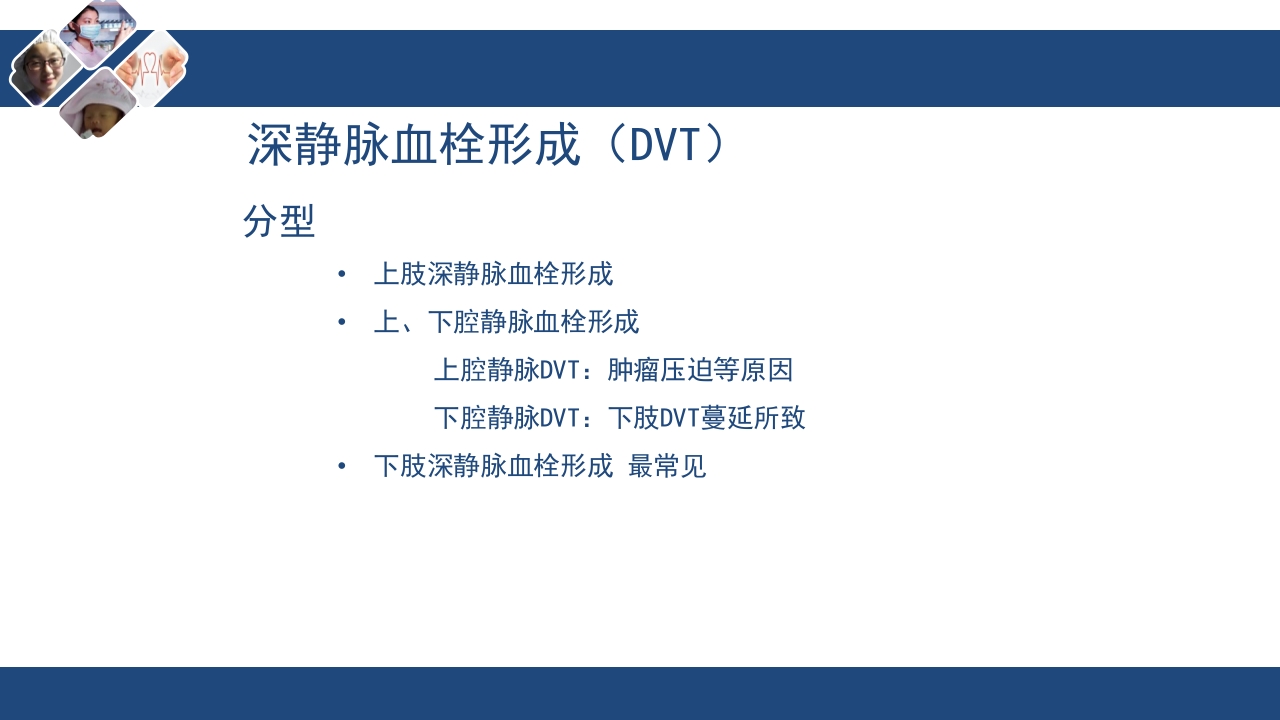 深静脉血栓形成（DVT）

分型

• 上肢深静脉血栓形成
• 上、下腔静脉血栓形成
上腔静脉DVT：肿瘤压迫等原因
下腔静脉DVT：下肢DVT蔓延所致
• 下肢深静脉血栓形成 最常见